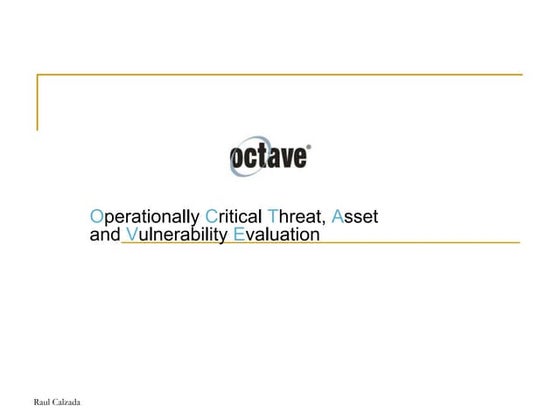 octave®

Operationally Critical Threat, Asset and Vulnerability Evaluation

Raul Calzada